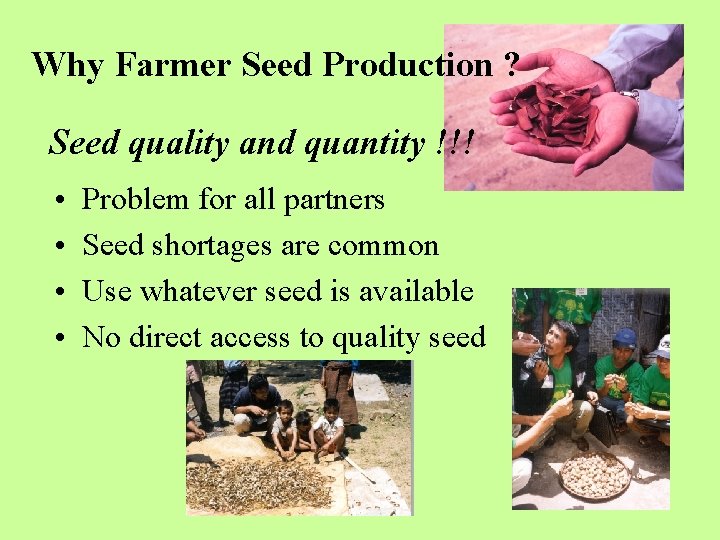 Why Farmer Seed Production ?

Seed quality and quantity !!!

• Problem for all partners
• Seed shortages are common
• Use whatever seed is available
• No direct access to quality seed